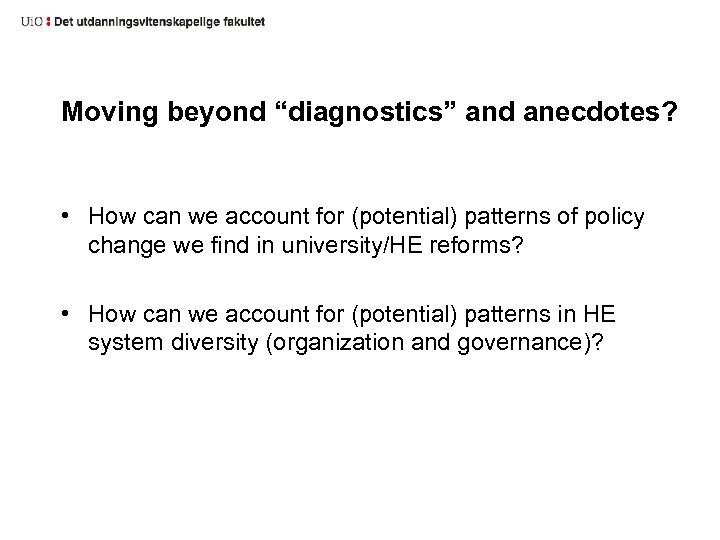 UiO : Det utdanningsvitenskapelige fakultet

Moving beyond “diagnostics” and anecdotes?

• How can we account for (potential) patterns of policy change we find in university/HE reforms?

• How can we account for (potential) patterns in HE system diversity (organization and governance)?